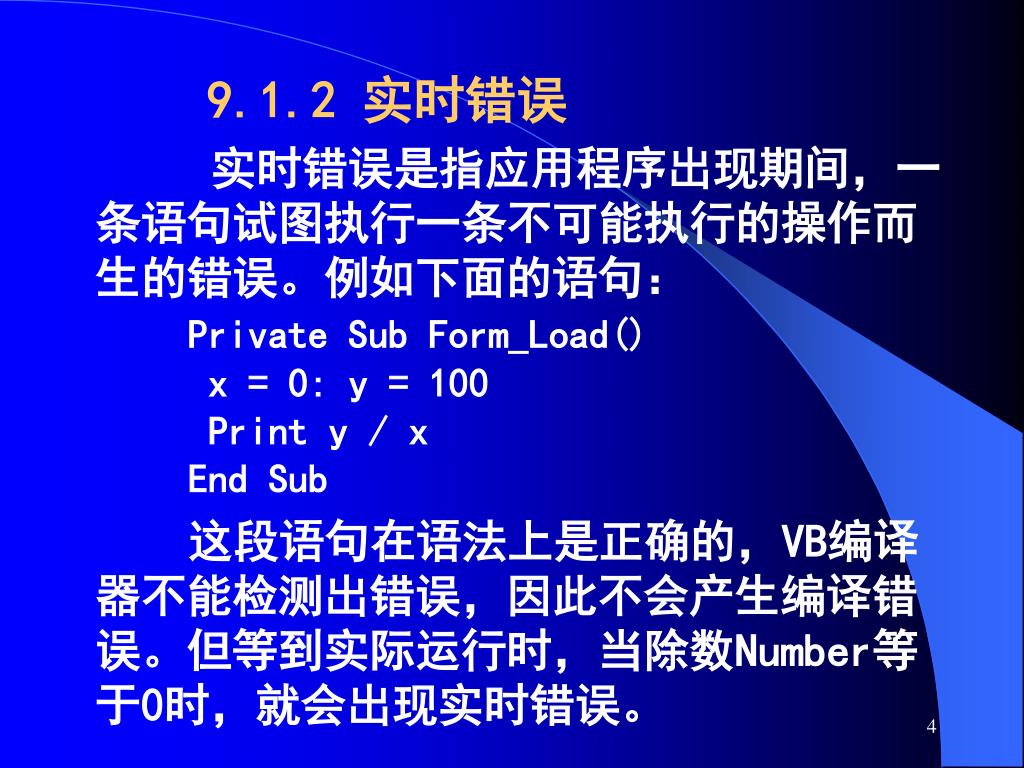 9.1.2 实时错误

实时错误是指应用程序出现期间，一条语句试图执行一条不可能执行的操作而生的错误。例如下面的语句：

Private Sub Form_Load()
x = 0: y = 100
Print y / x
End Sub

这段语句在语法上是正确的，VB编译器不能检测出错误，因此不会产生编译错误。但等到实际运行时，当除数Number等于0时，就会出现实时错误。

4